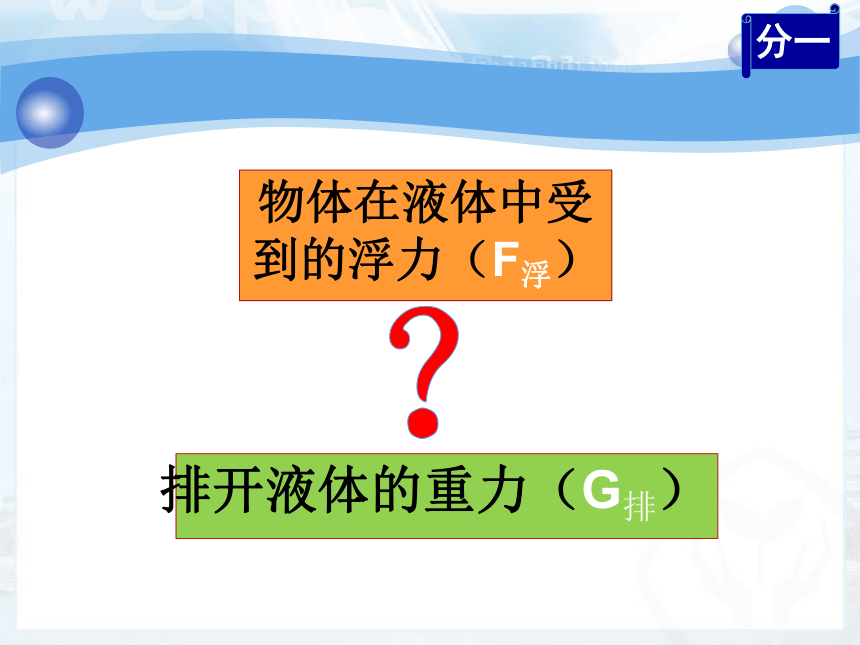 分一

物体在液体中受到的浮力（$F_{浮}$）

?

排开液体的重力（$G_{排}$）